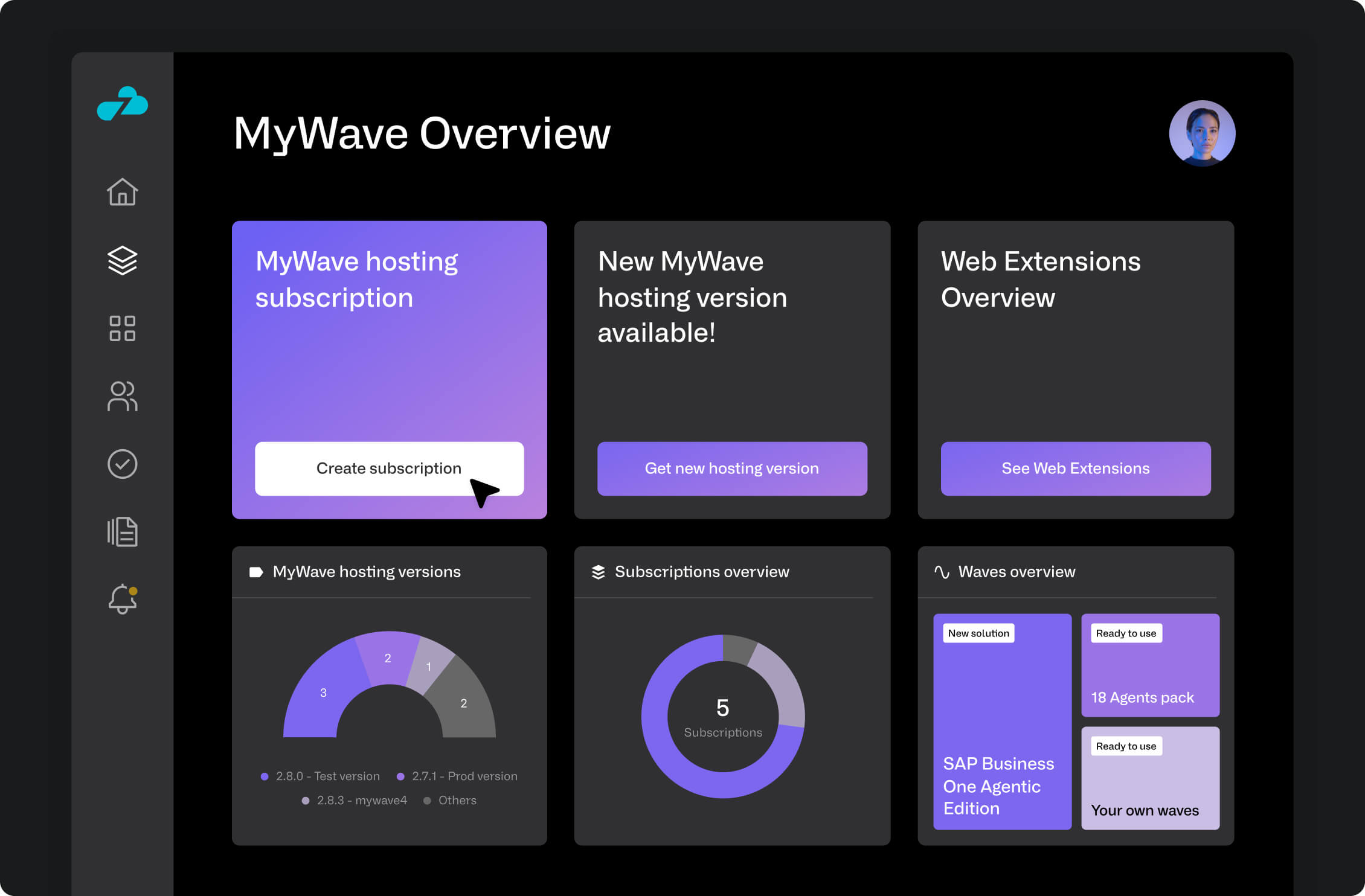 MyWave Overview

MyWave hosting subscription

Create subscription

New MyWave hosting version available!

Get new hosting version

Web Extensions Overview

See Web Extensions

MyWave hosting versions

3
2
1
2

2.8.0 - Test version
2.7.1 - Prod version
2.8.3 - mywave4
Others

Subscriptions overview

5
Subscriptions

Waves overview

New solution

SAP Business One Agentic Edition

Ready to use

18 Agents pack

Ready to use

Your own waves